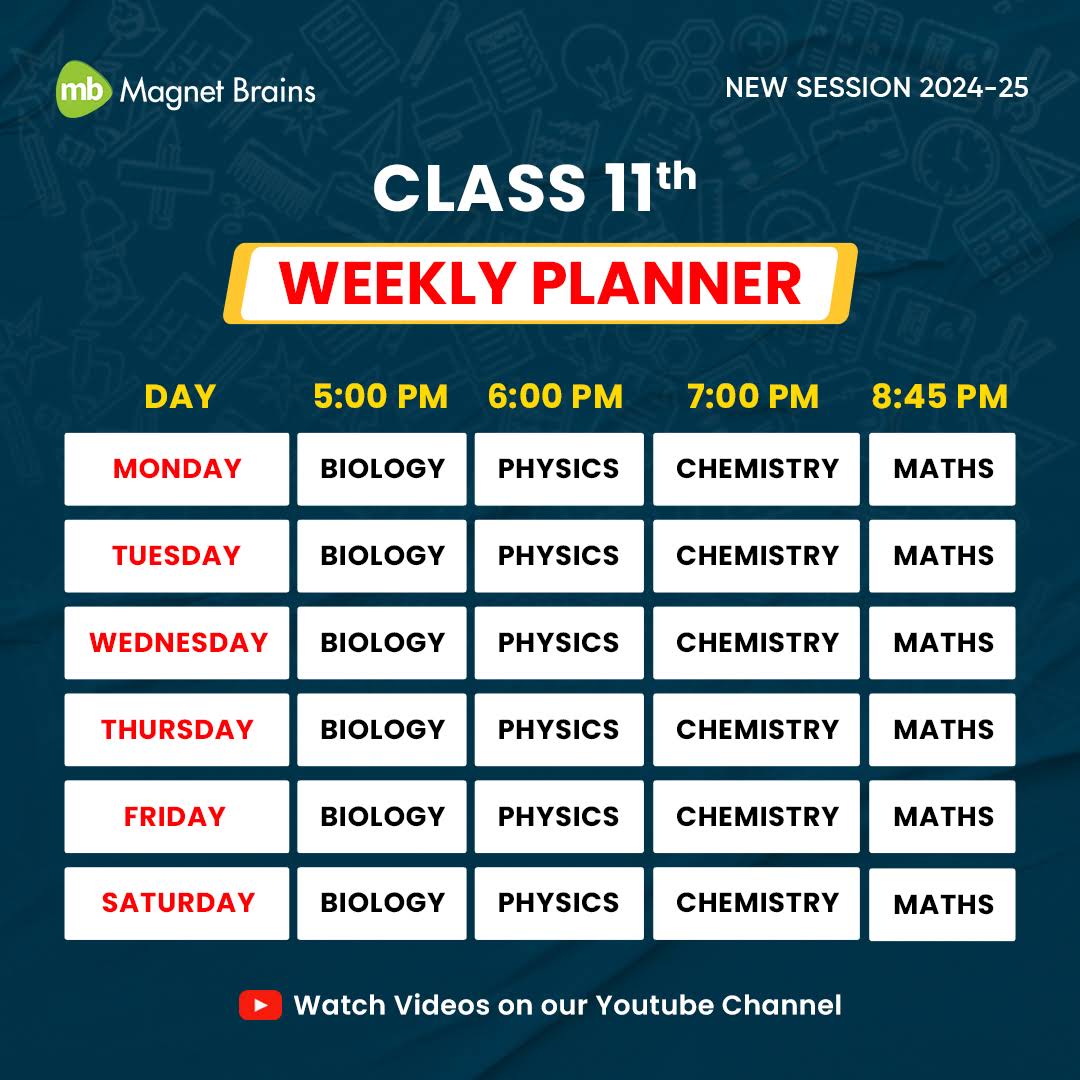 mb Magnet Brains

NEW SESSION 2024-25

CLASS 11th

WEEKLY PLANNER

| DAY | 5:00 PM | 6:00 PM | 7:00 PM | 8:45 PM |
|---|---|---|---|---|
| MONDAY | BIOLOGY | PHYSICS | CHEMISTRY | MATHS |
| TUESDAY | BIOLOGY | PHYSICS | CHEMISTRY | MATHS |
| WEDNESDAY | BIOLOGY | PHYSICS | CHEMISTRY | MATHS |
| THURSDAY | BIOLOGY | PHYSICS | CHEMISTRY | MATHS |
| FRIDAY | BIOLOGY | PHYSICS | CHEMISTRY | MATHS |
| SATURDAY | BIOLOGY | PHYSICS | CHEMISTRY | MATHS |

Watch Videos on our Youtube Channel